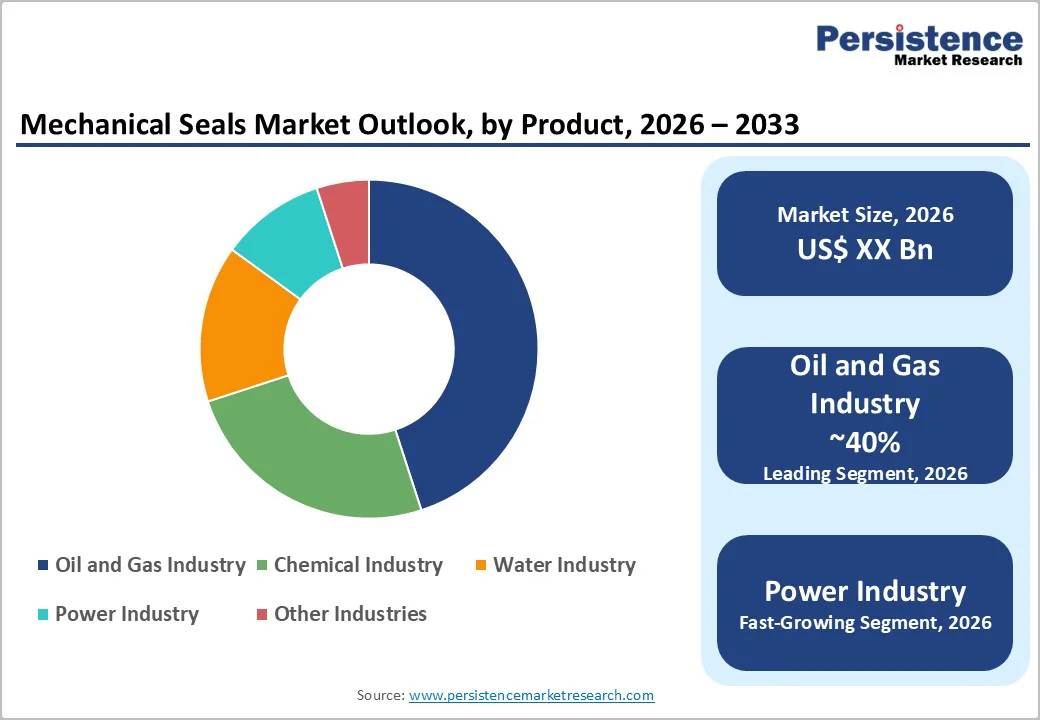 Persistence
Market Research

Mechanical Seals Market Outlook, by Product, 2026 – 2033

Oil and Gas Industry
Chemical Industry
Water Industry
Power Industry
Other Industries

Market Size, 2026
US$ XX Bn

Oil and Gas Industry
~40%
Leading Segment, 2026

Power Industry
Fast-Growing Segment, 2026

Source: www.persistencemarketresearch.com